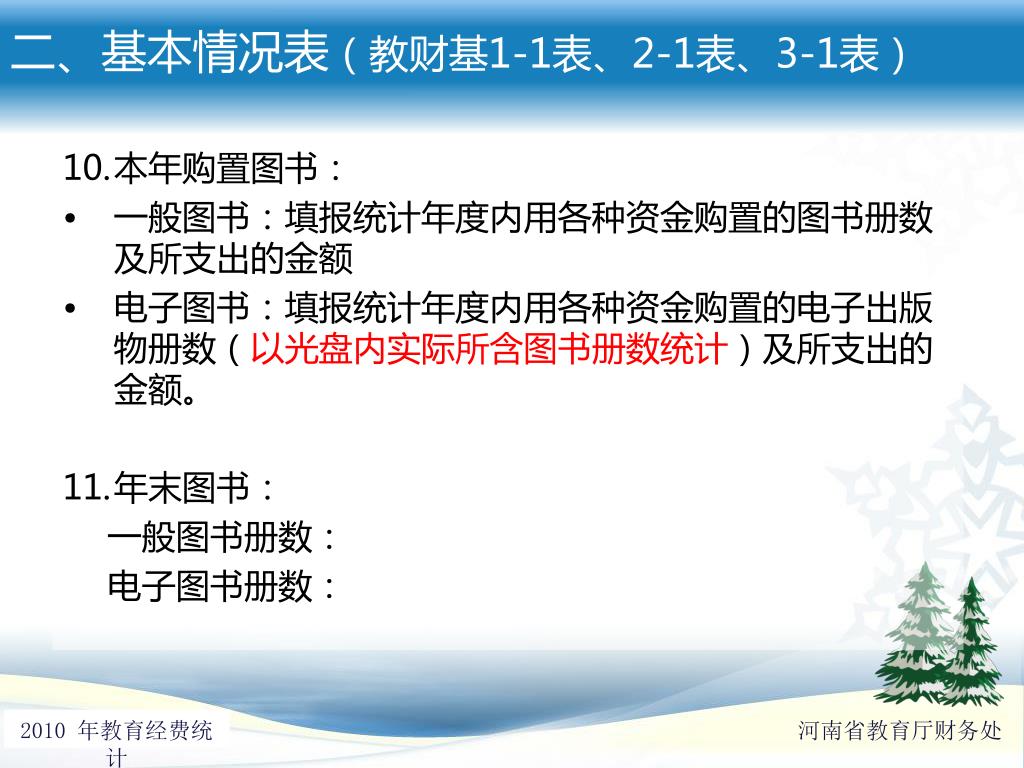 二、基本情况表（教财基1-1表、2-1表、3-1表）

10.本年购置图书：

• 一般图书：填报统计年度内用各种资金购置的图书册数及所支出的金额

• 电子图书：填报统计年度内用各种资金购置的电子出版物册数（以光盘内实际所含图书册数统计）及所支出的金额。

11.年末图书：
一般图书册数：
电子图书册数：

2010 年教育经费统计

河南省教育厅财务处